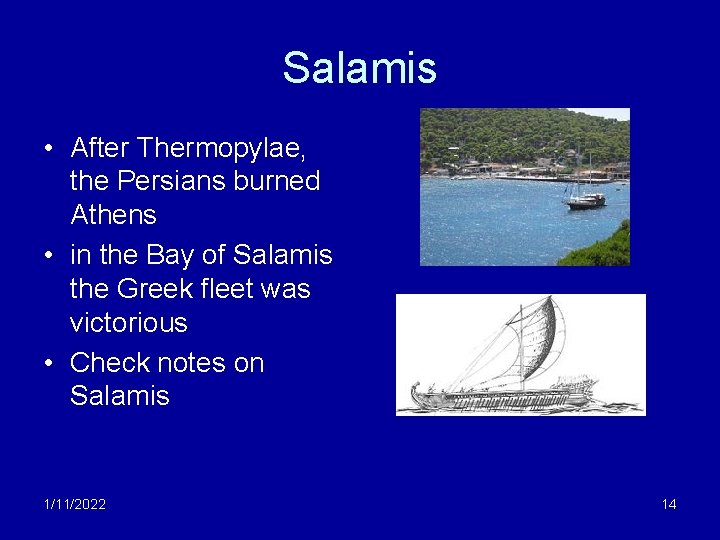 Salamis

• After Thermopylae, the Persians burned Athens
• in the Bay of Salamis the Greek fleet was victorious
• Check notes on Salamis

1/11/2022

14